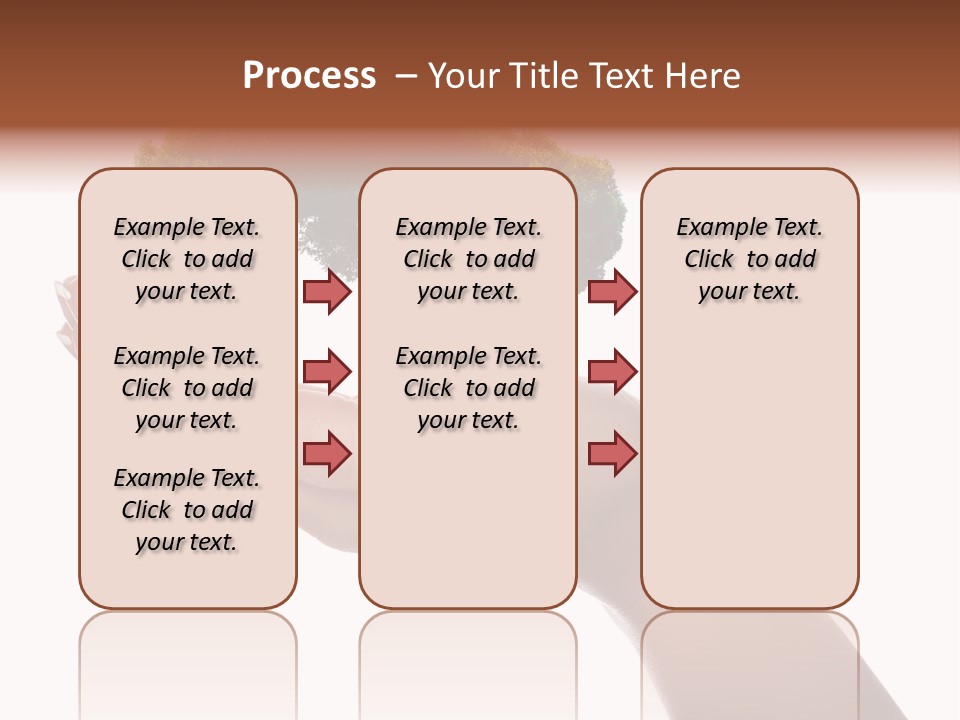 Process – Your Title Text Here

Example Text. Click to add your text.

Example Text. Click to add your text.

Example Text. Click to add your text.

Example Text. Click to add your text.

Example Text. Click to add your text.

Example Text. Click to add your text.